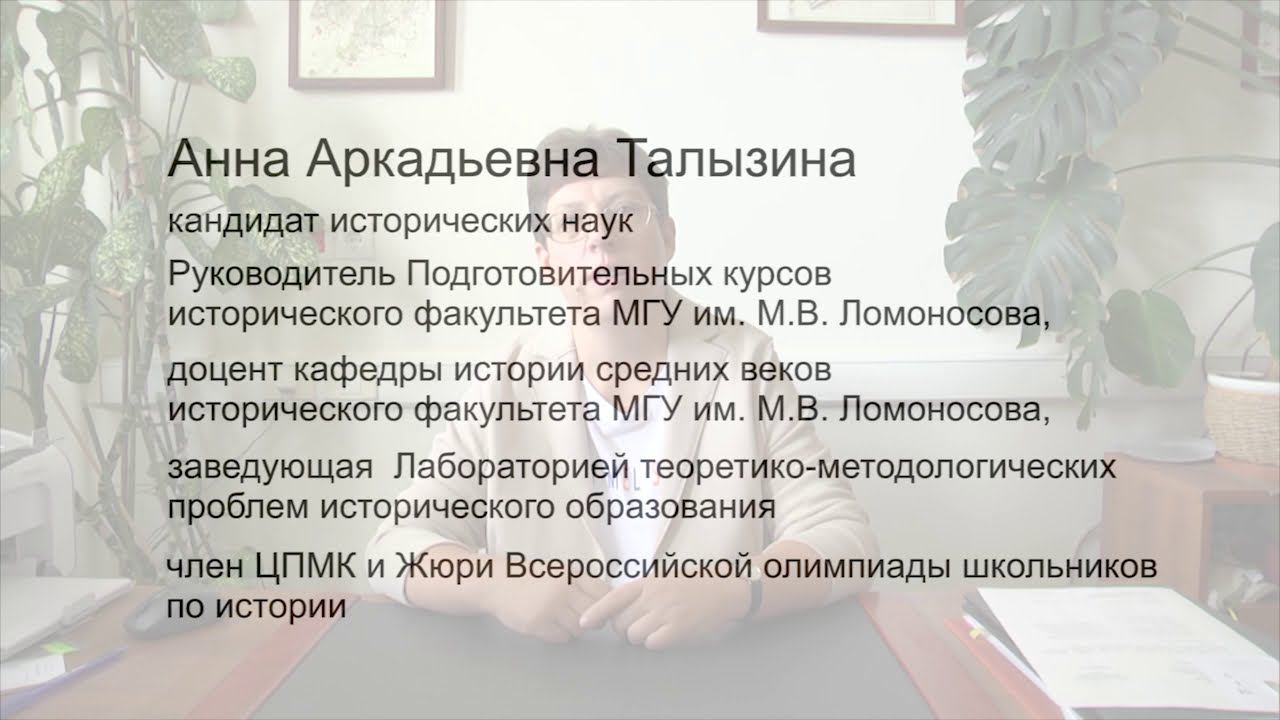 Анна Аркадьевна Талызина

кандидат исторических наук

Руководитель Подготовительных курсов исторического факультета МГУ им. М.В. Ломоносова,

доцент кафедры истории средних веков исторического факультета МГУ им. М.В. Ломоносова,

заведующая Лабораторией теоретико-методологических проблем исторического образования

член ЦПМК и Жюри Всероссийской олимпиады школьников по истории